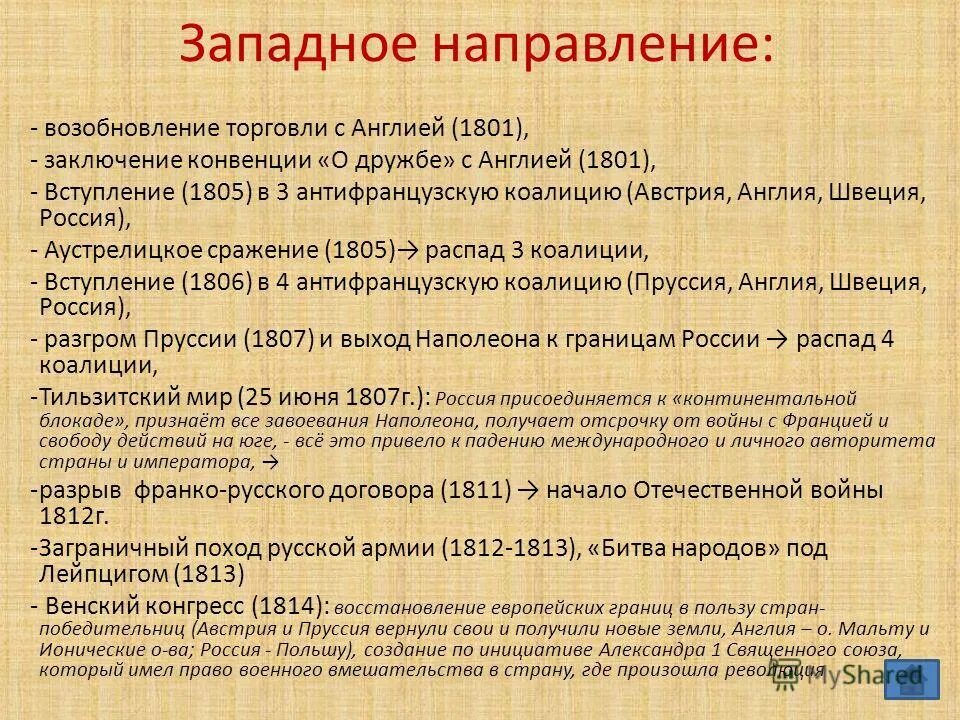 Западное направление:

- возобновление торговли с Англией (1801),
- заключение конвенции «О дружбе» с Англией (1801),
- Вступление (1805) в 3 антифранцузскую коалицию (Австрия, Англия, Швеция, Россия),
- Аустрелицкое сражение (1805)→ распад 3 коалиции,
- Вступление (1806) в 4 антифранцузскую коалицию (Пруссия, Англия, Швеция, Россия),
- разгром Пруссии (1807) и выход Наполеона к границам России → распад 4 коалиции,
-Тильзитский мир (25 июня 1807г.): Россия присоединяется к «континентальной блокаде», признаёт все завоевания Наполеона, получает отсрочку от войны с Францией и свободу действий на юге, - всё это привело к падению международного и личного авторитета страны и императора, →
-разрыв франко-русского договора (1811) → начало Отечественной войны 1812г.
-Заграничный поход русской армии (1812-1813), «Битва народов» под Лейпцигом (1813)
- Венский конгресс (1814): восстановление европейских границ в пользу стран-победительниц (Австрия и Пруссия вернули свои и получили новые земли, Англия – о. Мальту и Ионические о-ва; Россия - Польшу), создание по инициативе Александра 1 Священного союза, который имел право военного вмешательства в страну, где произошла революция

MyShared